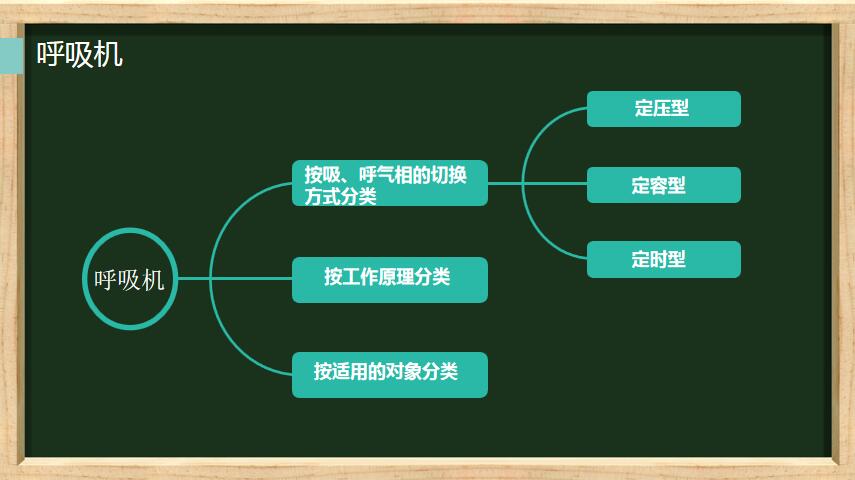 呼吸机

呼吸机

按吸、呼气相的切换方式分类

按工作原理分类

按适用的对象分类

定压型

定容型

定时型